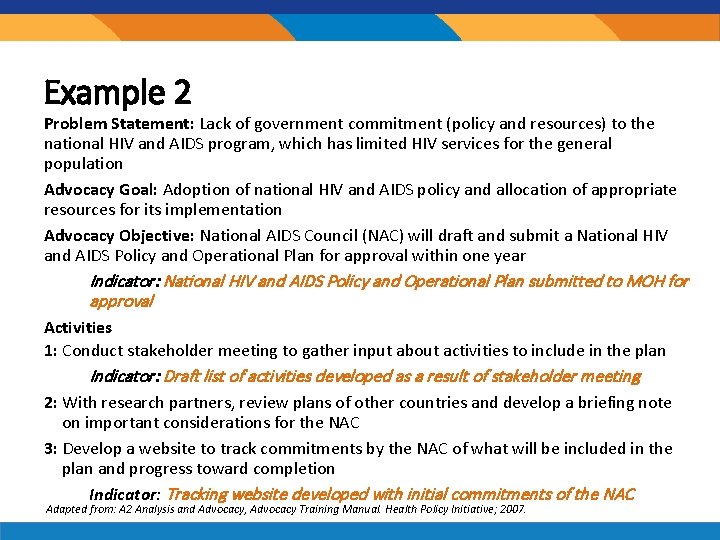 Example 2

Problem Statement: Lack of government commitment (policy and resources) to the national HIV and AIDS program, which has limited HIV services for the general population

Advocacy Goal: Adoption of national HIV and AIDS policy and allocation of appropriate resources for its implementation

Advocacy Objective: National AIDS Council (NAC) will draft and submit a National HIV and AIDS Policy and Operational Plan for approval within one year

Indicator: National HIV and AIDS Policy and Operational Plan submitted to MOH for approval

Activities

1: Conduct stakeholder meeting to gather input about activities to include in the plan

Indicator: Draft list of activities developed as a result of stakeholder meeting

2: With research partners, review plans of other countries and develop a briefing note on important considerations for the NAC

3: Develop a website to track commitments by the NAC of what will be included in the plan and progress toward completion

Indicator: Tracking website developed with initial commitments of the NAC

Adapted from: A2 Analysis and Advocacy, Advocacy Training Manual. Health Policy Initiative; 2007.